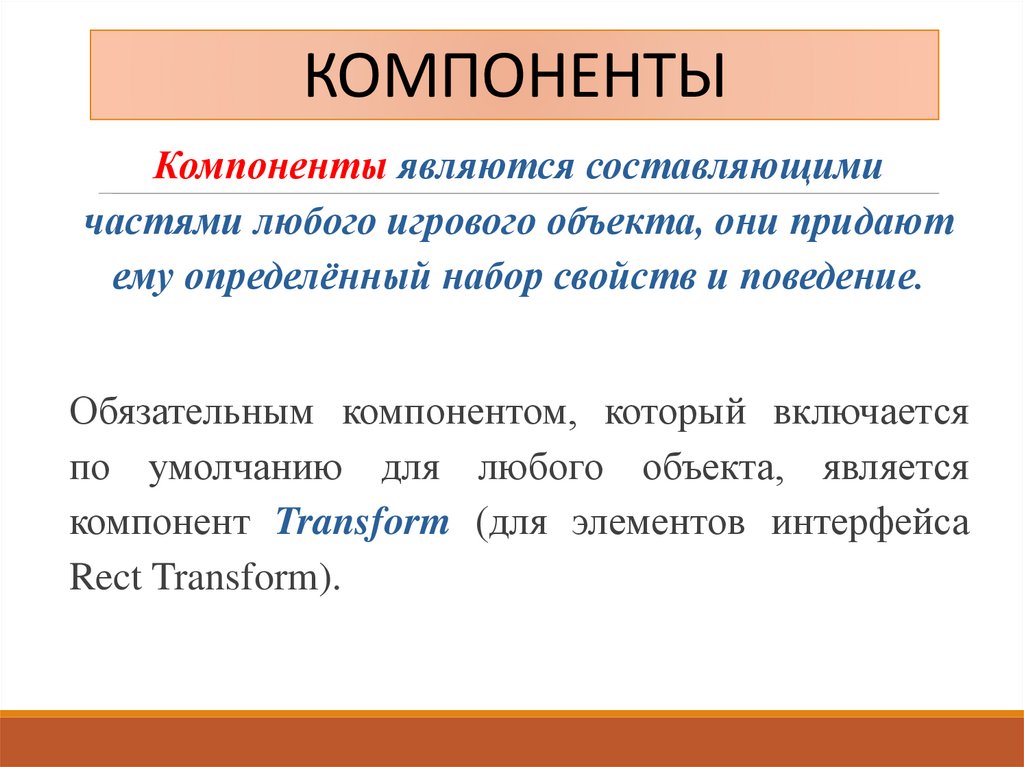 КОМПОНЕНТЫ

Компоненты являются составляющими частями любого игрового объекта, они придают ему определённый набор свойств и поведение.

Обязательным компонентом, который включается по умолчанию для любого объекта, является компонент Transform (для элементов интерфейса Rect Transform).